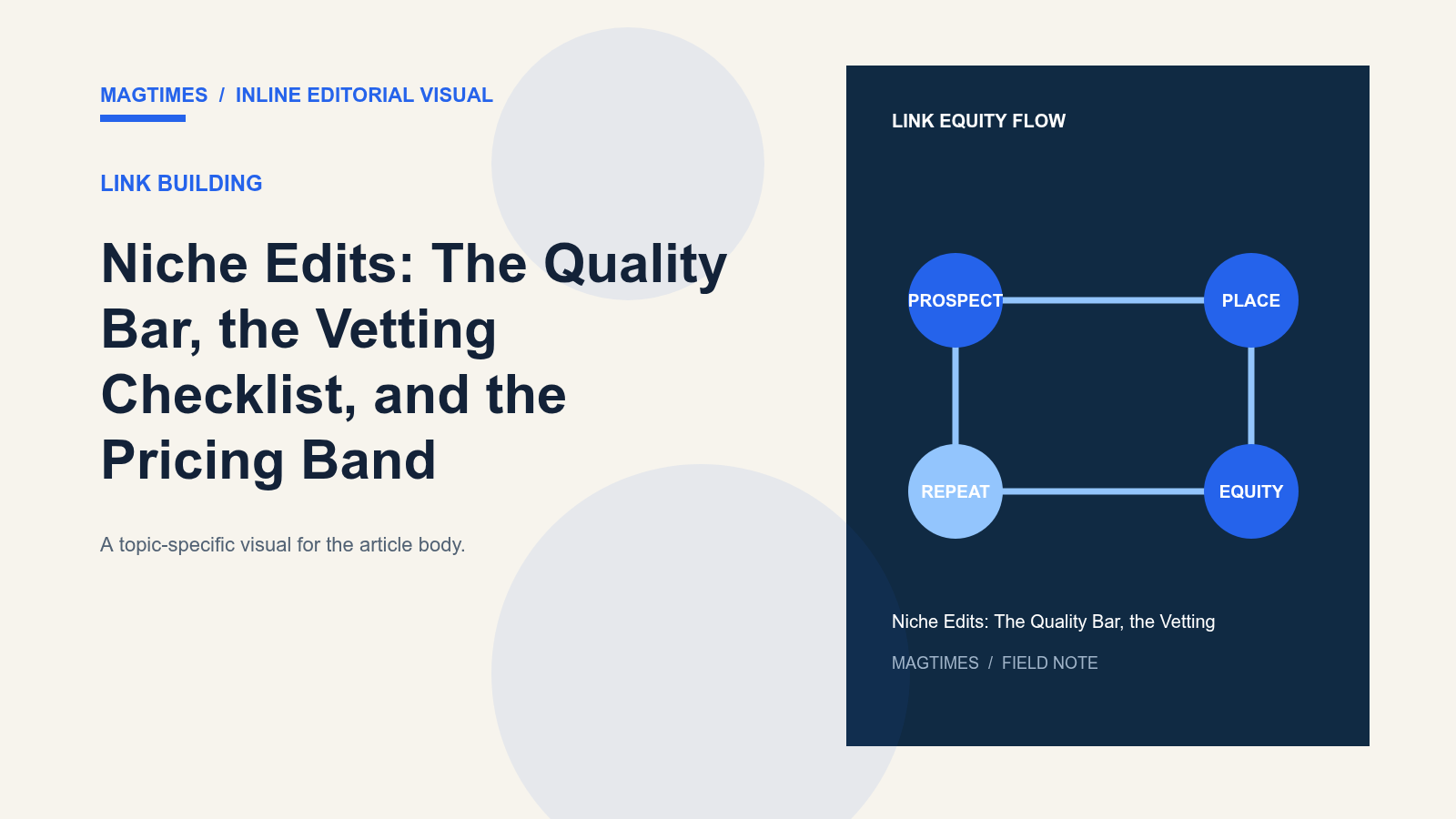 MAGTIMES / INLINE EDITORIAL VISUAL

LINK BUILDING

Niche Edits: The Quality Bar, the Vetting Checklist, and the Pricing Band

A topic-specific visual for the article body.

LINK EQUITY FLOW

PROSPECT

PLACE

REPEAT

EQUITY

Niche Edits: The Quality Bar, the Vetting

MAGTIMES / FIELD NOTE